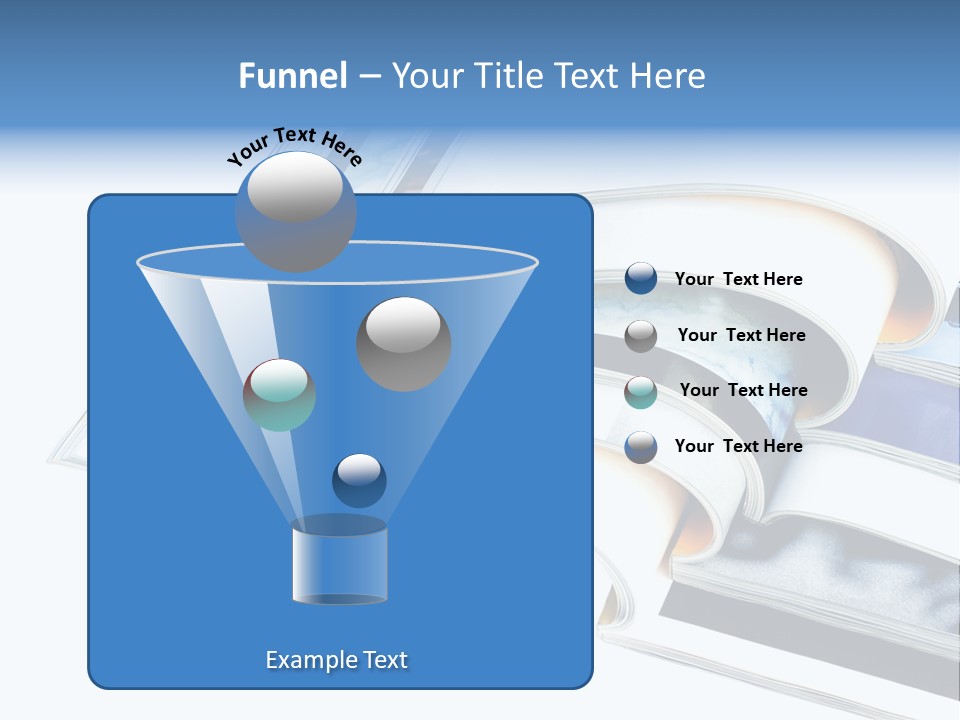 Funnel – Your Title Text Here

Your Text Here

Your Text Here

Your Text Here

Your Text Here

Your Text Here

Example Text